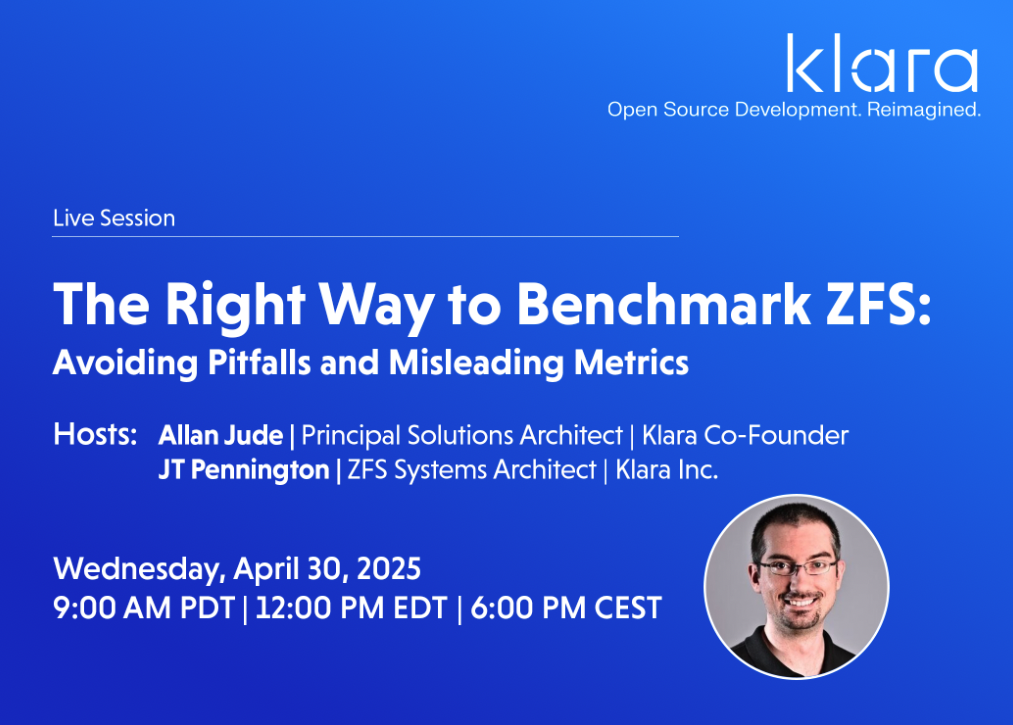 klara
Open Source Development. Reimagined.

Live Session

The Right Way to Benchmark ZFS:
Avoiding Pitfalls and Misleading Metrics

Hosts: Allan Jude | Principal Solutions Architect | Klara Co-Founder
JT Pennington | ZFS Systems Architect | Klara Inc.

Wednesday, April 30, 2025
9:00 AM PDT | 12:00 PM EDT | 6:00 PM CEST